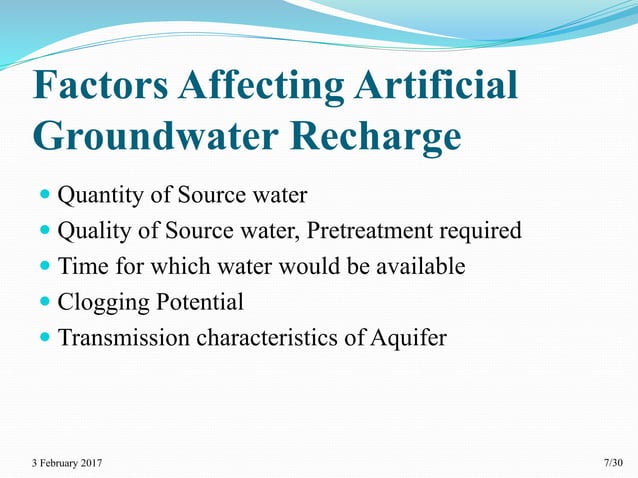 Factors Affecting Artificial Groundwater Recharge

- Quantity of Source water
- Quality of Source water, Pretreatment required
- Time for which water would be available
- Clogging Potential
- Transmission characteristics of Aquifer

3 February 2017

7/30